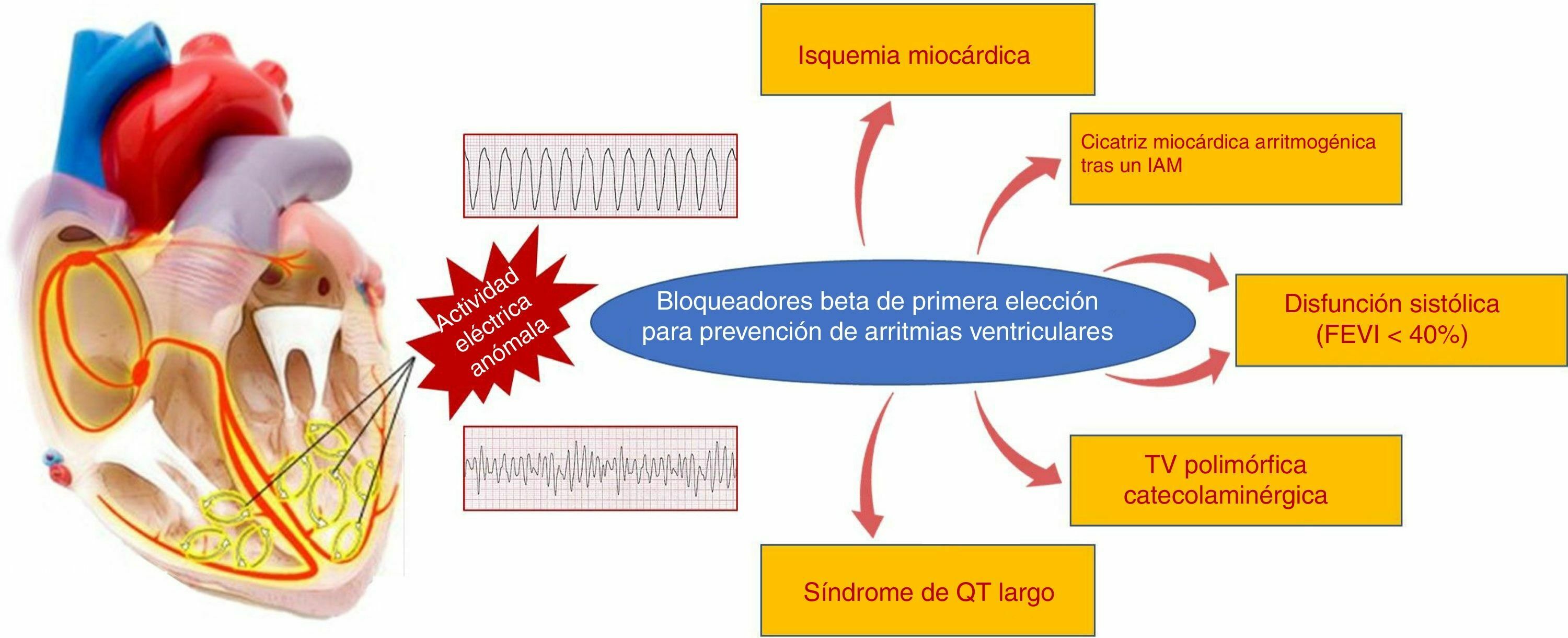 Actividad eléctrica anómala

Bloqueadores beta de primera elección para prevención de arritmias ventriculares

Isquemia miocárdica

Cicatriz miocárdica arritmogénica tras un IAM

Disfunción sistólica (FEVI < 40%)

TV polimórfica catecolaminérgica

Síndrome de QT largo